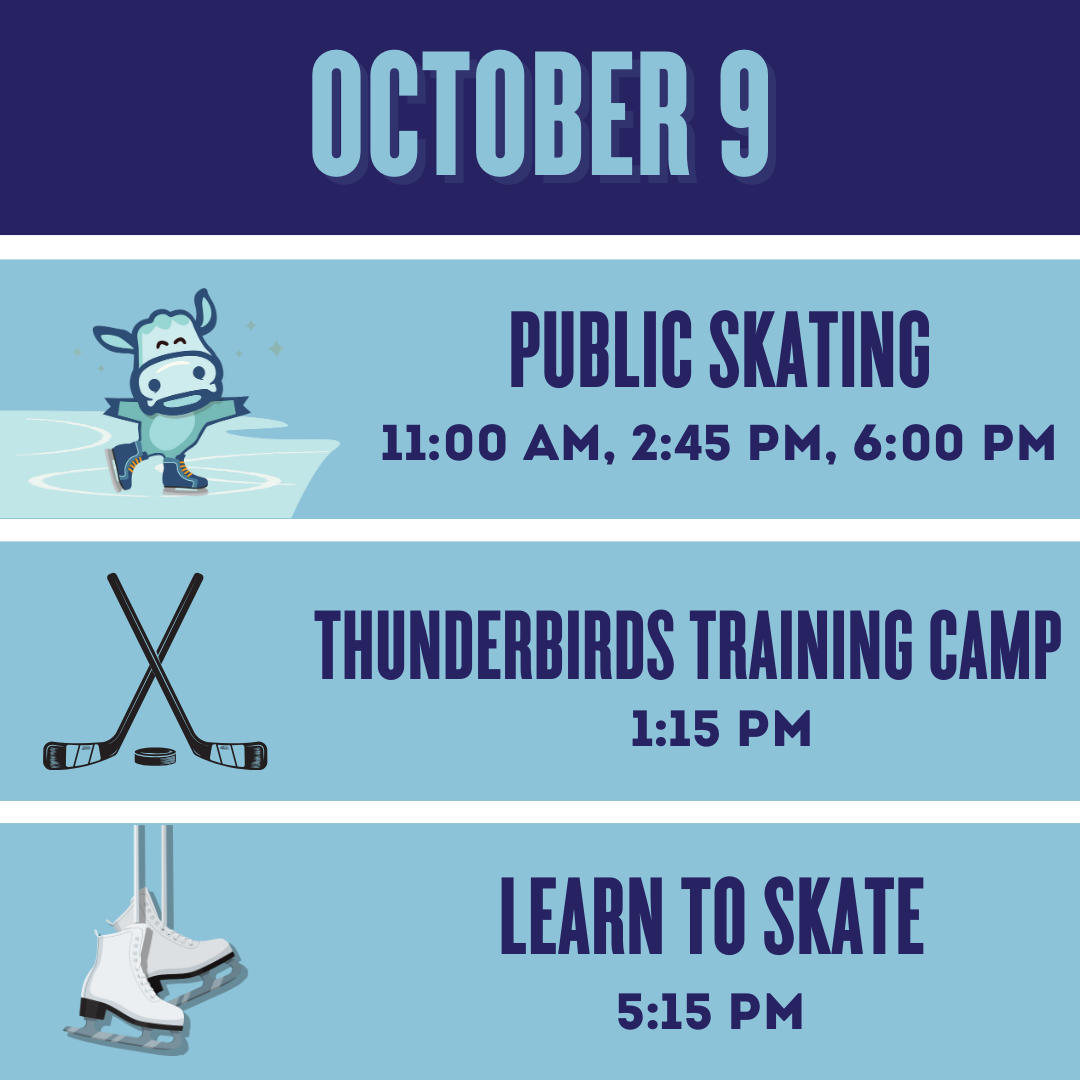 OCTOBER 9

PUBLIC SKATING
11:00 AM, 2:45 PM, 6:00 PM

THUNDERBIRDS TRAINING CAMP
1:15 PM

LEARN TO SKATE
5:15 PM